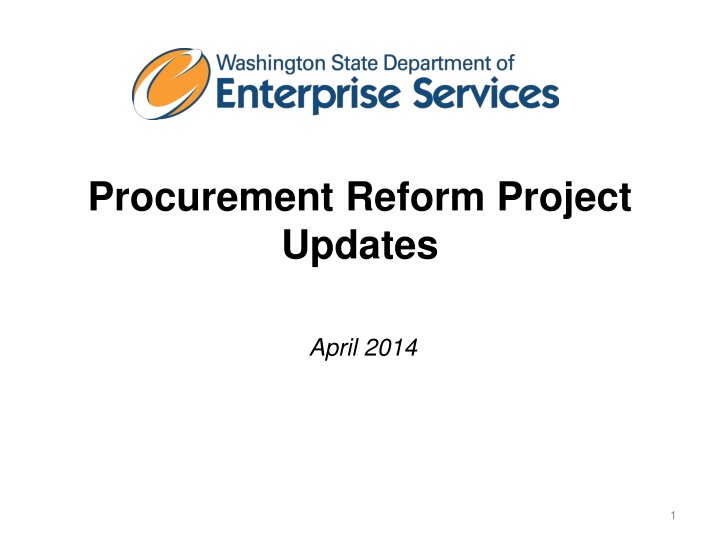 Washington State Department of
Enterprise Services

Procurement Reform Project Updates

April 2014

1